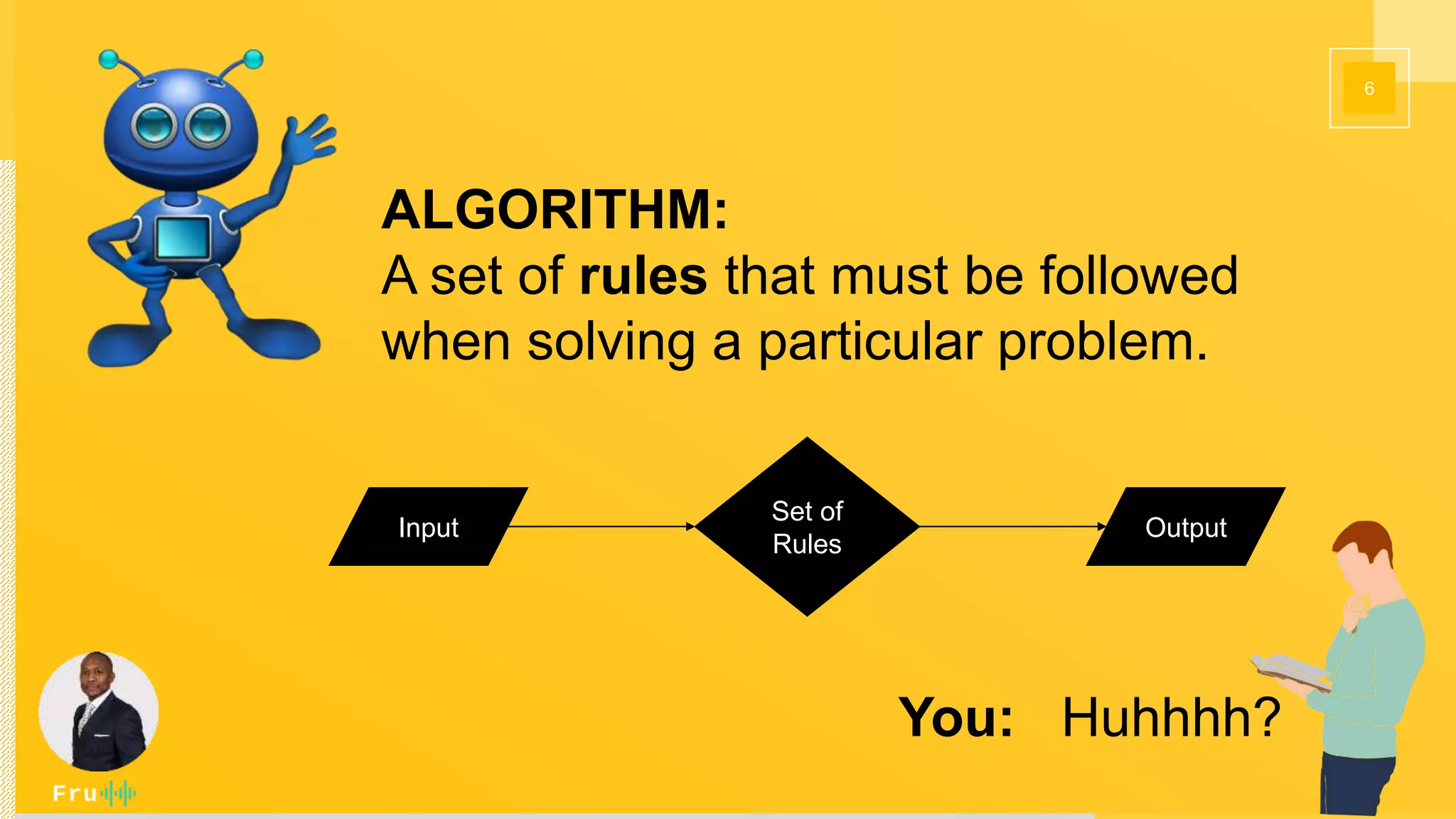 6

ALGORITHM:
A set of rules that must be followed when solving a particular problem.

Input

Set of Rules

Output

You: Huhhhh?

Fru